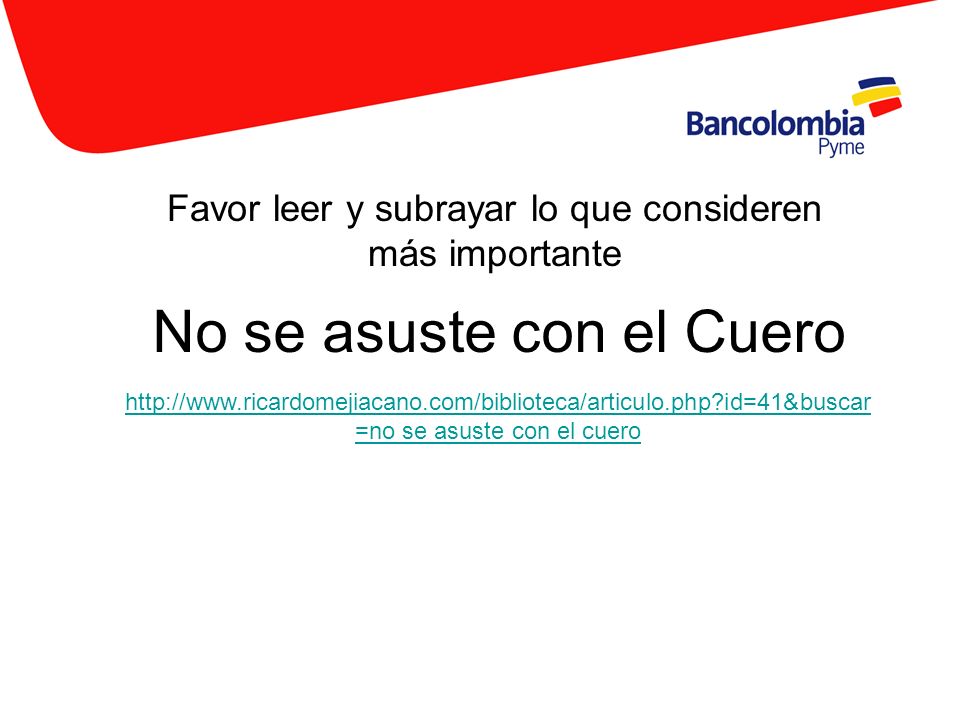 Bancolombia
Pyme

Favor leer y subrayar lo que consideren más importante

No se asuste con el Cuero

http://www.ricardomejiacano.com/biblioteca/articulo.php?id=41&buscar=no se asuste con el cuero